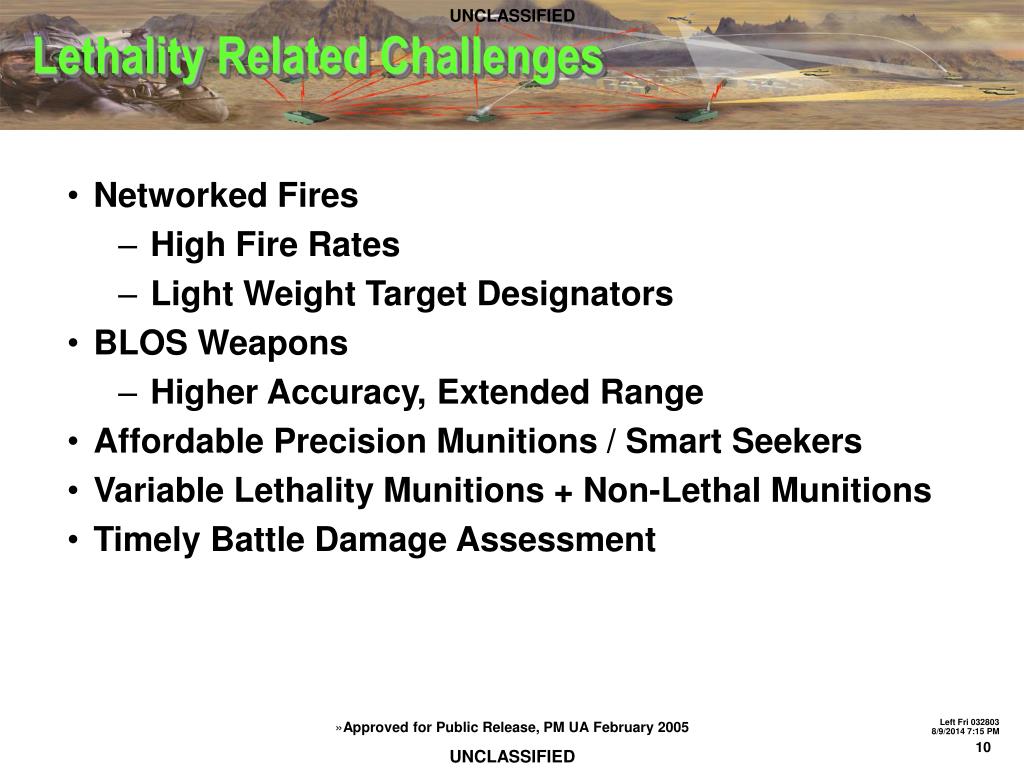 UNCLASSIFIED

Lethality Related Challenges

• Networked Fires
  – High Fire Rates
  – Light Weight Target Designators
• BLOS Weapons
  – Higher Accuracy, Extended Range
• Affordable Precision Munitions / Smart Seekers
• Variable Lethality Munitions + Non-Lethal Munitions
• Timely Battle Damage Assessment

»Approved for Public Release, PM UA February 2005

Left Fri 032803
8/9/2014 7:15 PM

10

UNCLASSIFIED